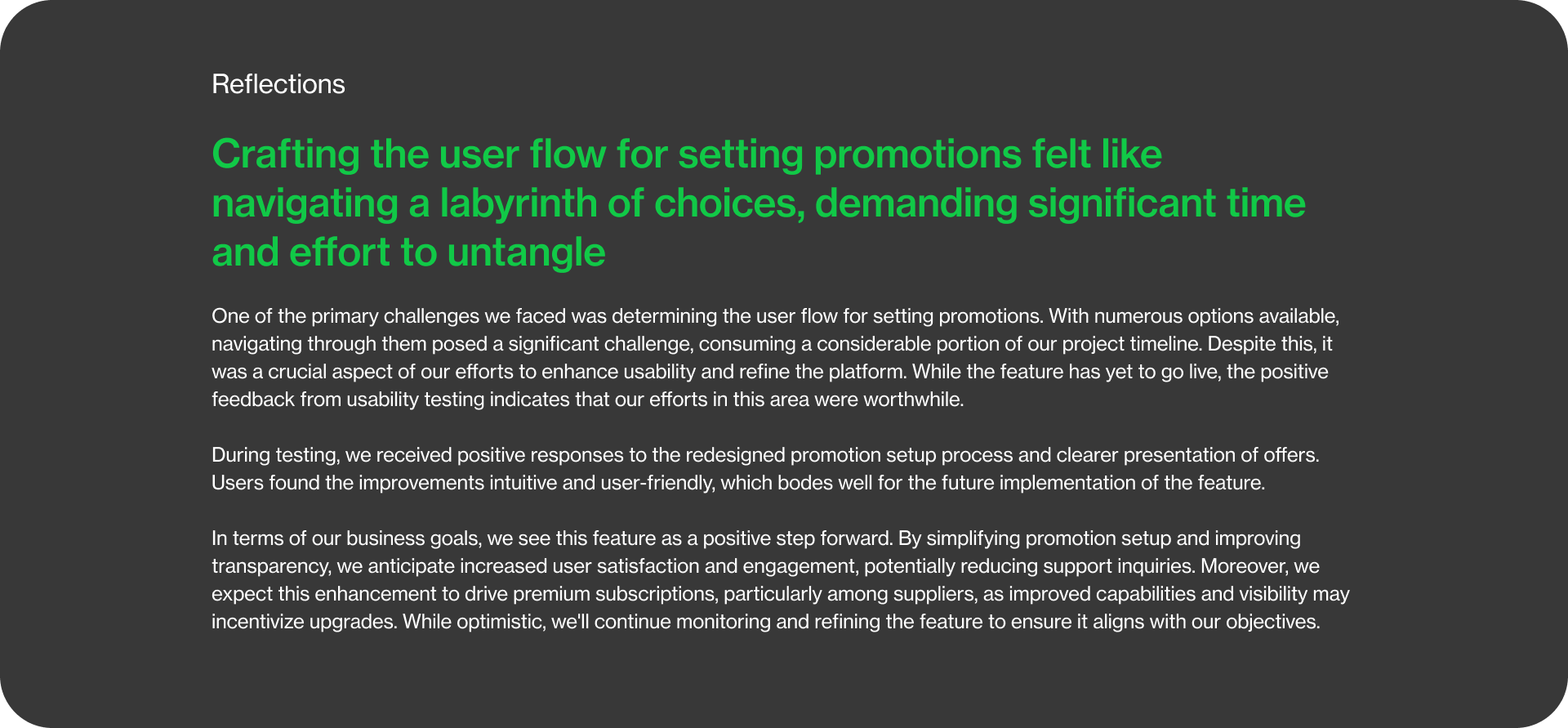 Reflections

Crafting the user flow for setting promotions felt like navigating a labyrinth of choices, demanding significant time and effort to untangle

One of the primary challenges we faced was determining the user flow for setting promotions. With numerous options available, navigating through them posed a significant challenge, consuming a considerable portion of our project timeline. Despite this, it was a crucial aspect of our efforts to enhance usability and refine the platform. While the feature has yet to go live, the positive feedback from usability testing indicates that our efforts in this area were worthwhile.

During testing, we received positive responses to the redesigned promotion setup process and clearer presentation of offers. Users found the improvements intuitive and user-friendly, which bodes well for the future implementation of the feature.

In terms of our business goals, we see this feature as a positive step forward. By simplifying promotion setup and improving transparency, we anticipate increased user satisfaction and engagement, potentially reducing support inquiries. Moreover, we expect this enhancement to drive premium subscriptions, particularly among suppliers, as improved capabilities and visibility may incentivize upgrades. While optimistic, we'll continue monitoring and refining the feature to ensure it aligns with our objectives.